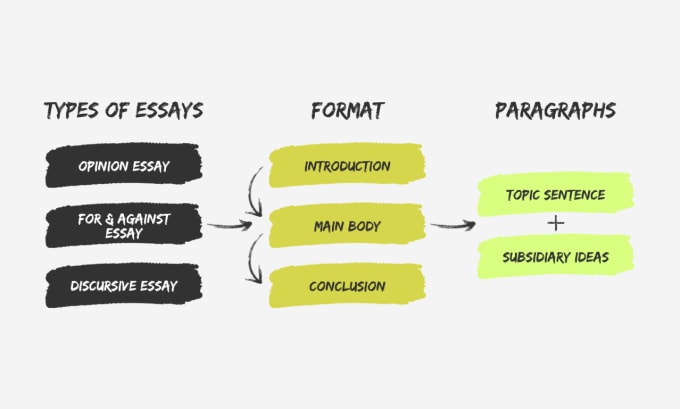 TYPES OF ESSAYS

OPINION ESSAY

FOR & AGAINST ESSAY

DISCURSIVE ESSAY

FORMAT

INTRODUCTION

MAIN BODY

CONCLUSION

PARAGRAPHS

TOPIC SENTENCE

+

SUBSIDIARY IDEAS